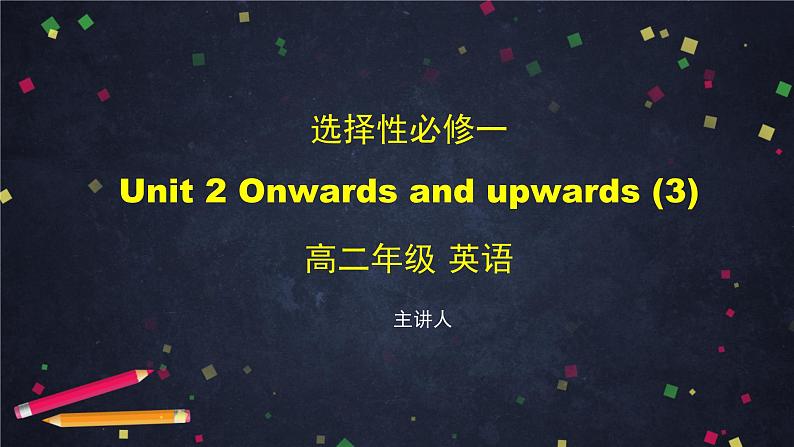 选择性必修一

Unit 2 Onwards and upwards (3)

高二年级 英语

主讲人